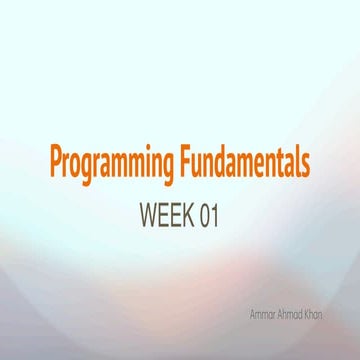 Programming Fundamentals

WEEK 01

Ammar Ahmad Khan